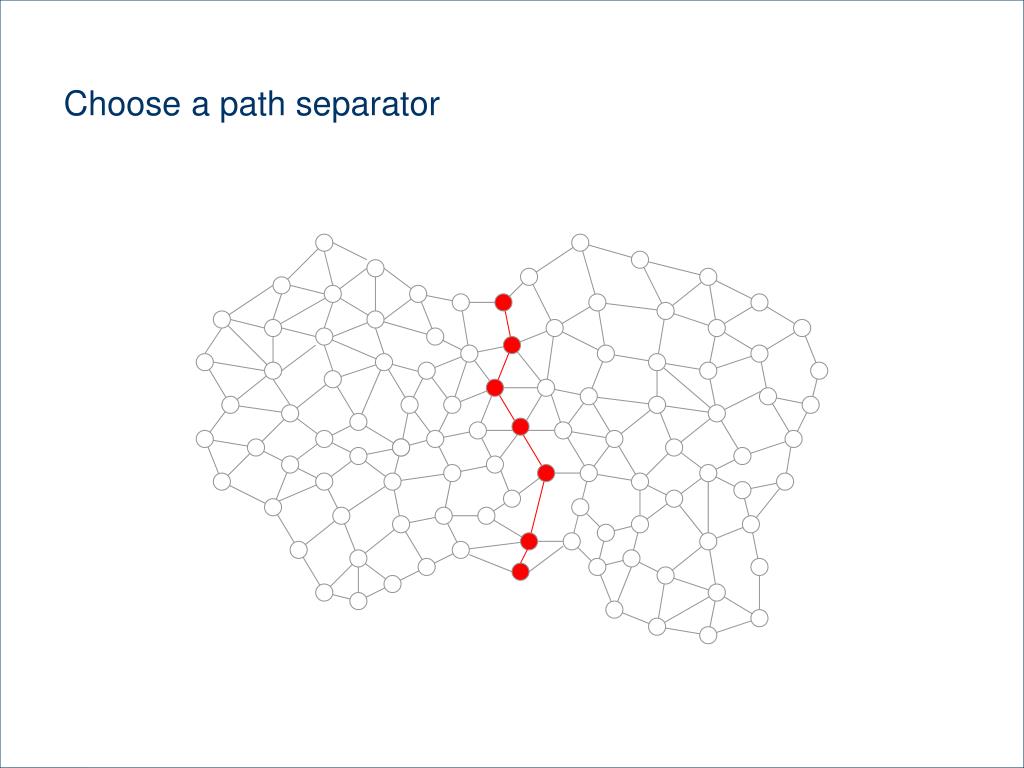 Choose a path separator